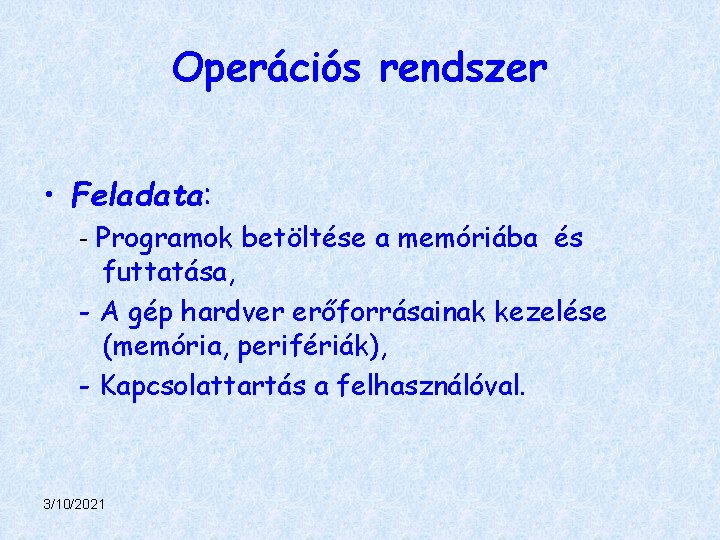 Operációs rendszer

• Feladata:

- Programok betöltése a memóriába és futtatása,
- A gép hardver erőforrásainak kezelése (memória, perifériák),
- Kapcsolattartás a felhasználóval.

3/10/2021